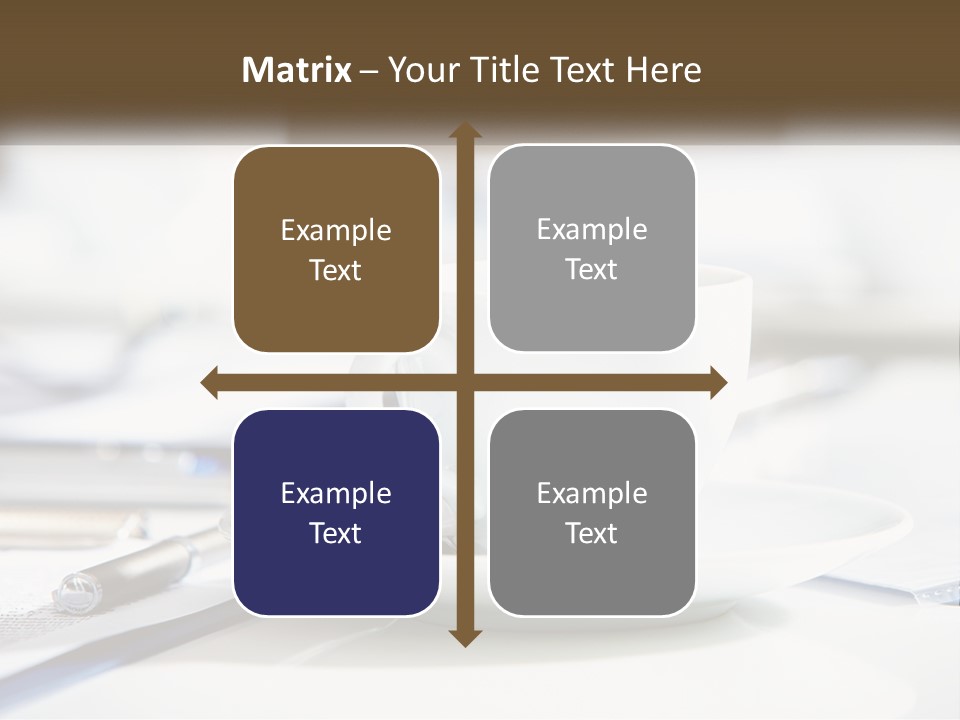 Matrix – Your Title Text Here

Example Text

Example Text

Example Text

Example Text